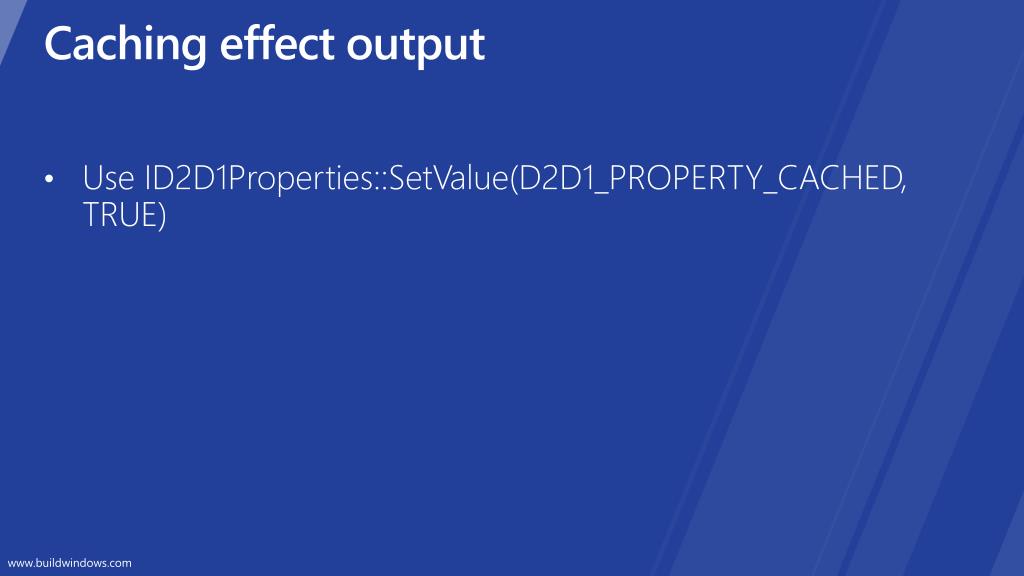 Caching effect output

• Use ID2D1Properties::SetValue(D2D1_PROPERTY_CACHED, TRUE)

www.buildwindows.com